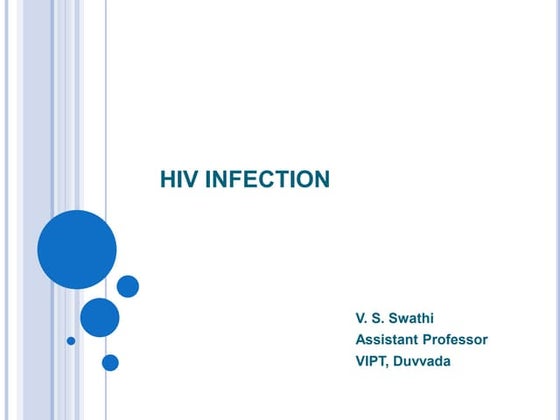 HIV INFECTION

V. S. Swathi
Assistant Professor
VIPT, Duvvada